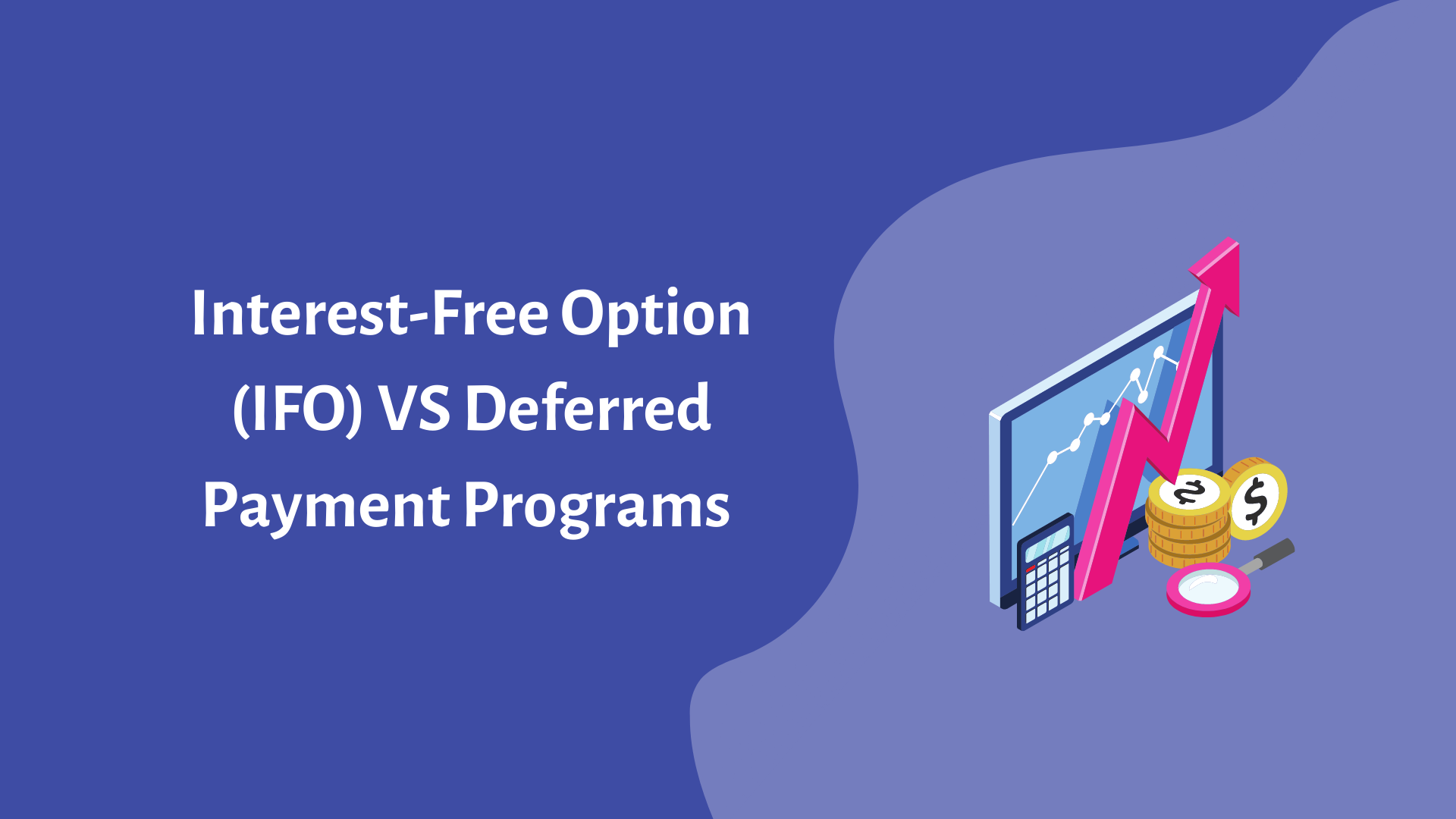 Interest-Free Option (IFO) VS Deferred Payment Programs

$

$